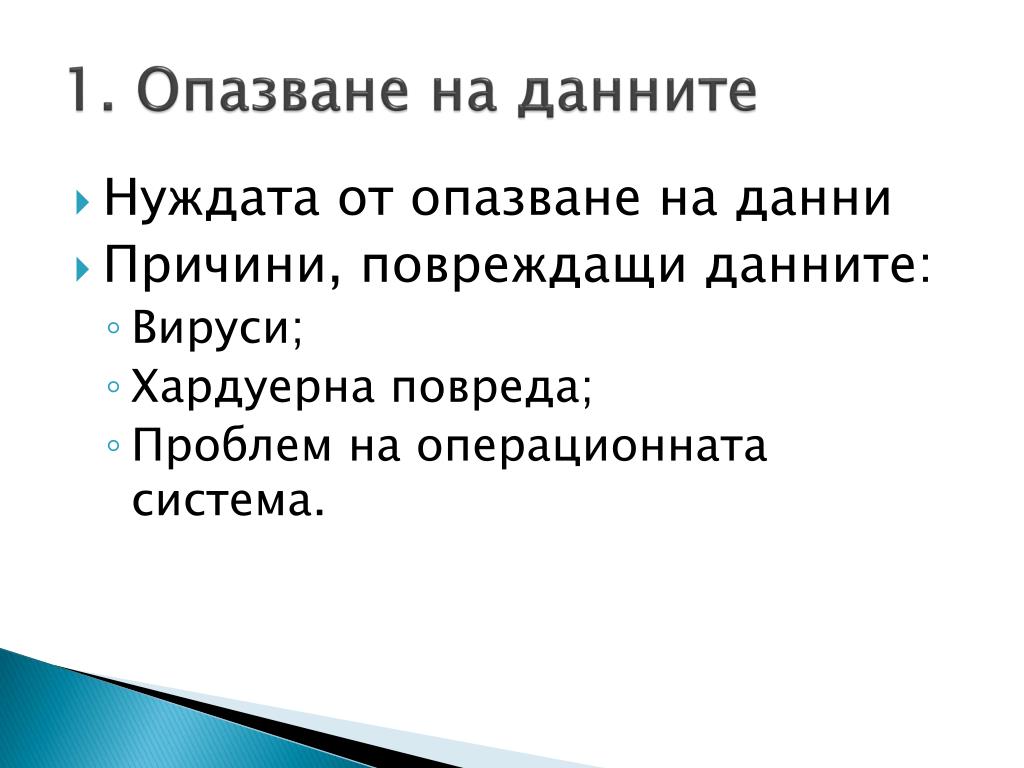 1. Опазване на данните

Нуждата от опазване на данни

Причини, повреждащи данните:

Вируси;

Хардуерна повреда;

Проблем на операционната система.